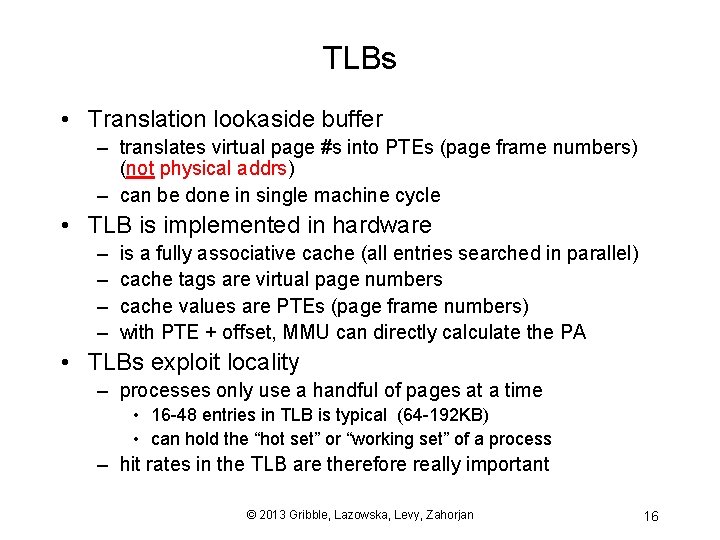 TLBs

• Translation lookaside buffer
– translates virtual page #s into PTEs (page frame numbers) (not physical addrs)
– can be done in single machine cycle

• TLB is implemented in hardware
– is a fully associative cache (all entries searched in parallel)
– cache tags are virtual page numbers
– cache values are PTEs (page frame numbers)
– with PTE + offset, MMU can directly calculate the PA

• TLBs exploit locality
– processes only use a handful of pages at a time
• 16-48 entries in TLB is typical (64-192KB)
• can hold the “hot set” or “working set” of a process
– hit rates in the TLB are therefore really important

© 2013 Gribble, Lazowska, Levy, Zahorjan

16